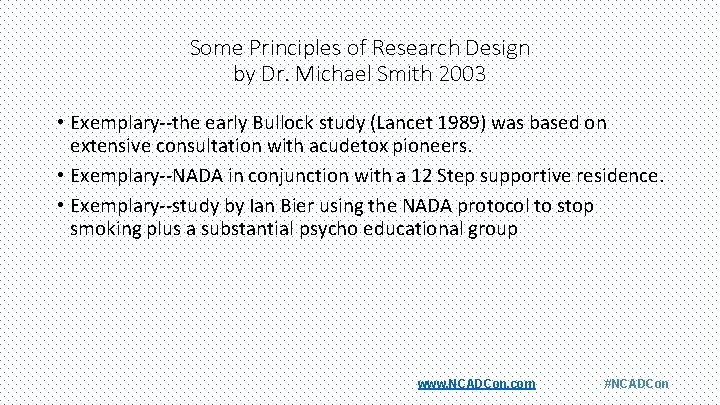 Some Principles of Research Design
by Dr. Michael Smith 2003

• Exemplary--the early Bullock study (Lancet 1989) was based on extensive consultation with acudetox pioneers.
• Exemplary--NADA in conjunction with a 12 Step supportive residence.
• Exemplary--study by Ian Bier using the NADA protocol to stop smoking plus a substantial psycho educational group

www.NCADCon.com #NCADCon